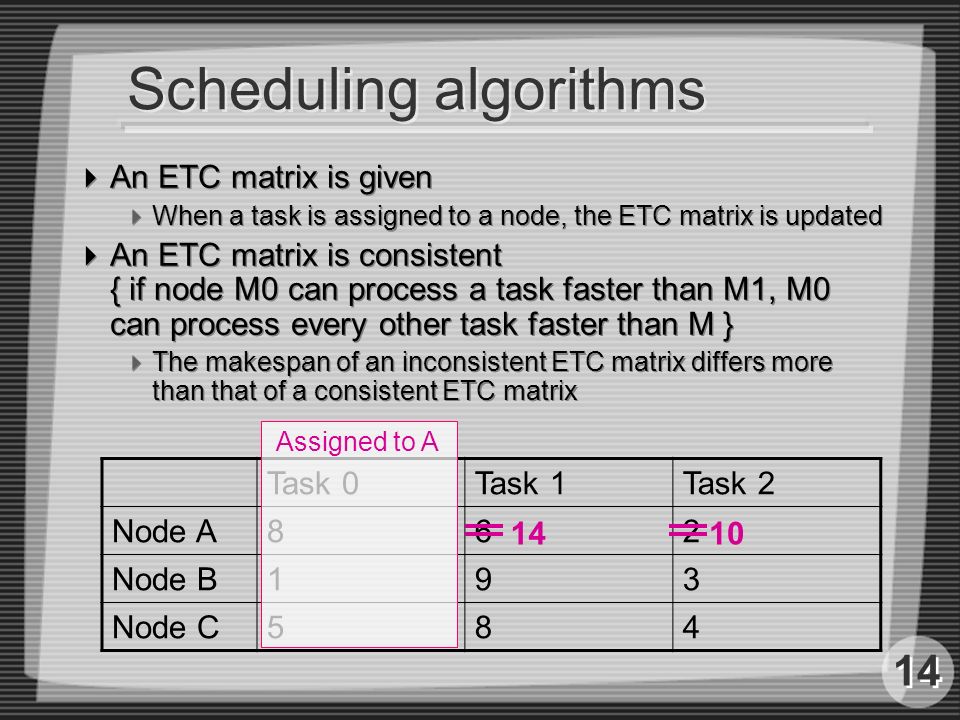 Scheduling algorithms

An ETC matrix is given

When a task is assigned to a node, the ETC matrix is updated

An ETC matrix is consistent { if node M0 can process a task faster than M1, M0 can process every other task faster than M }

The makespan of an inconsistent ETC matrix differs more than that of a consistent ETC matrix

Assigned to A

| | Task 0 | Task 1 | Task 2 |
|---|---|---|---|
| Node A | 8 | 6 14 | 2 10 |
| Node B | 1 | 9 | 3 |
| Node C | 5 | 8 | 4 |

14